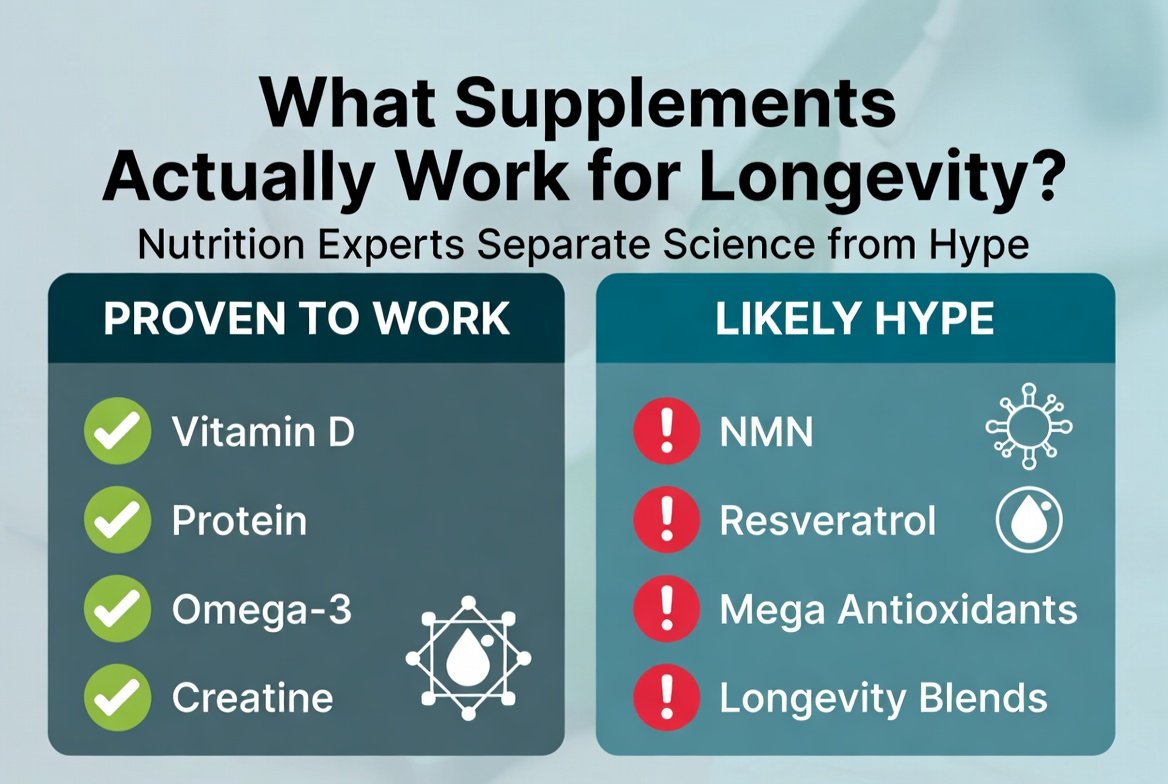 What Supplements Actually Work for Longevity?

Nutrition Experts Separate Science from Hype

PROVEN TO WORK

Vitamin D
Protein
Omega-3
Creatine

LIKELY HYPE

NMN
Resveratrol
Mega Antioxidants
Longevity Blends